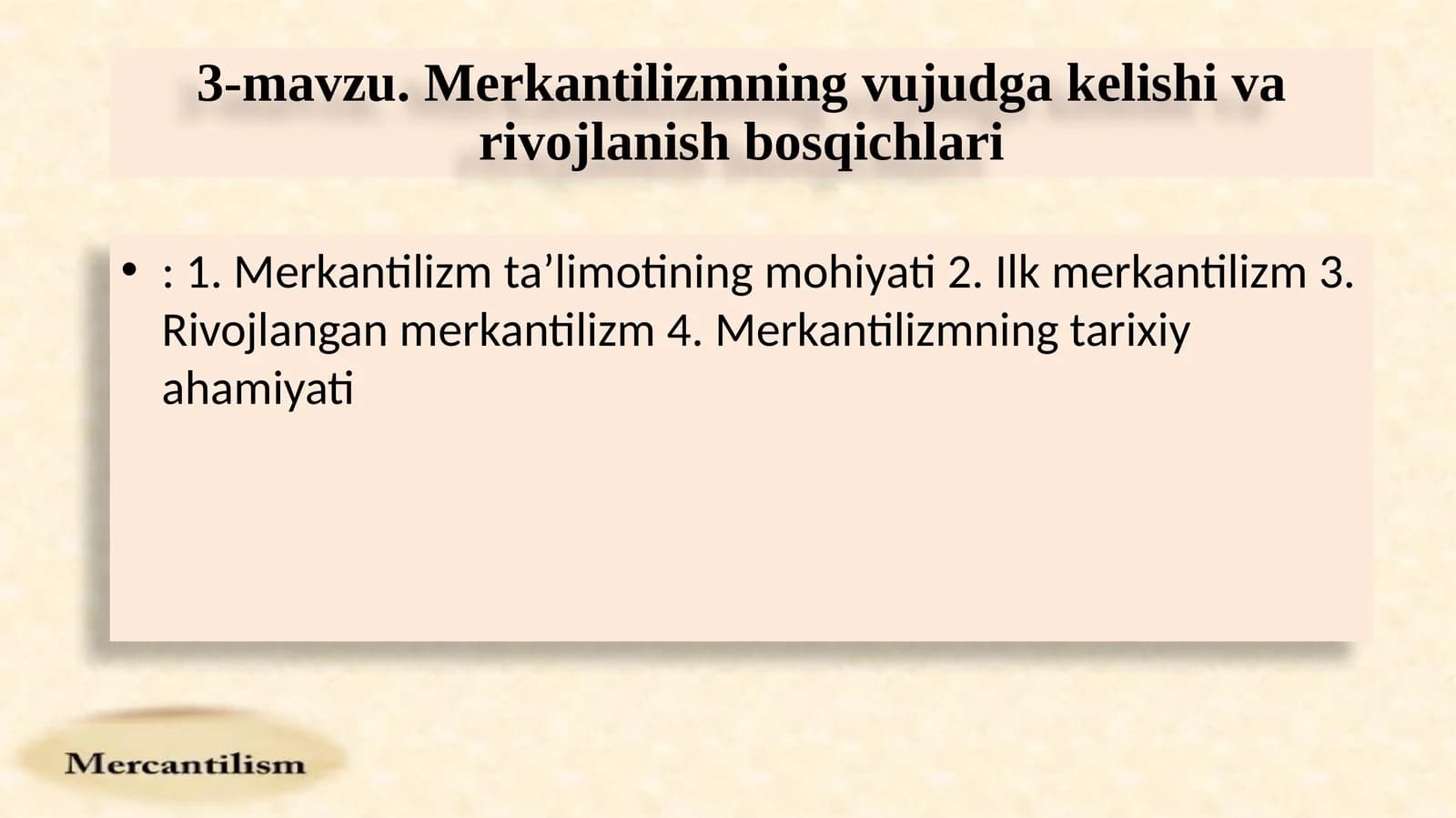 3-mavzu. Merkantilizmning vujudga kelishi va rivojlanish bosqichlari

• : 1. Merkantilizm ta’limotining mohiyati 2. Ilk merkantilizm 3. Rivojlangan merkantilizm 4. Merkantilizmning tarixiy ahamiyati

Mercantilism